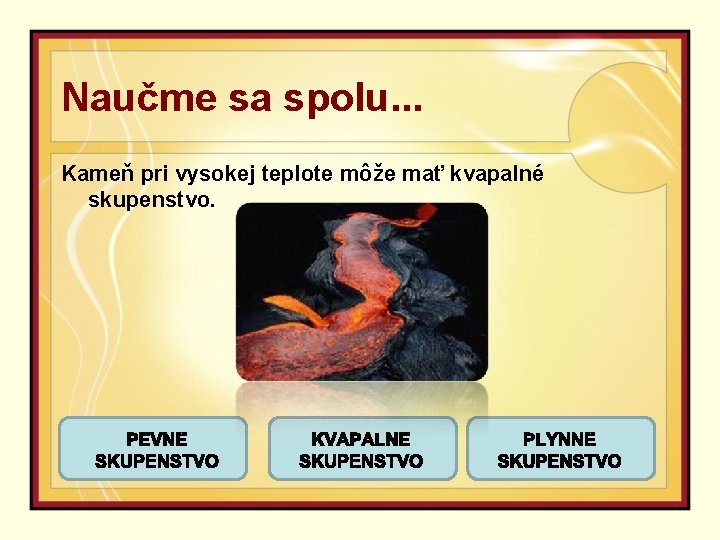 Naučme sa spolu...

Kameň pri vysokej teplote môže mať kvapalné skupenstvo.

PEVNE SKUPENSTVO

KVAPALNE SKUPENSTVO

PLYNNE SKUPENSTVO